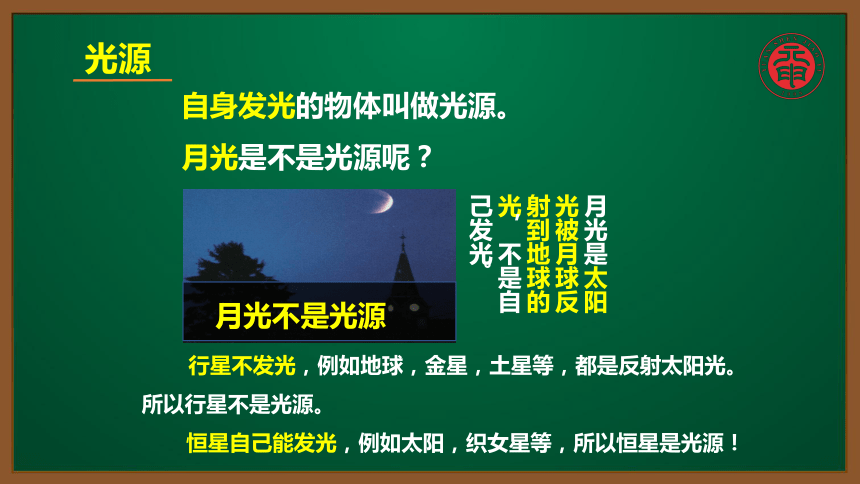 光源

自身发光的物体叫做光源。

月光是不是光源呢？

月光不是光源

月光是太阳光被月球反射到地球的光，不是自己发光

行星不发光，例如地球，金星，土星等，都是反射太阳光。所以行星不是光源。

恒星自己能发光，例如太阳，织女星等，所以恒星是光源！